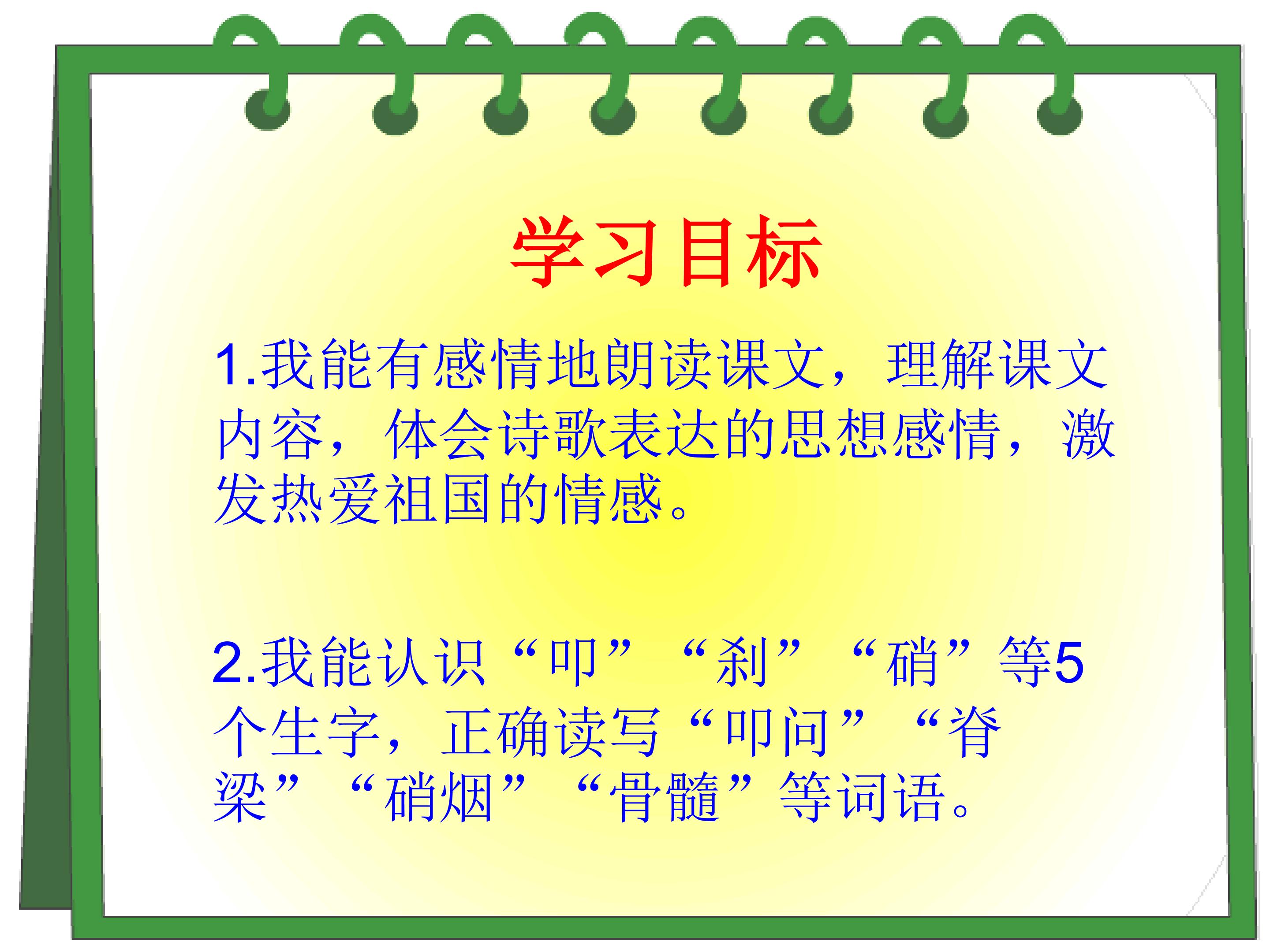 学习目标

1.我能有感情地朗读课文，理解课文内容，体会诗歌表达的思想感情，激发热爱祖国的情感。

2.我能认识“叩”“刹”“硝”等5个生字，正确读写“叩问”“脊梁”“硝烟”“骨髓”等词语。